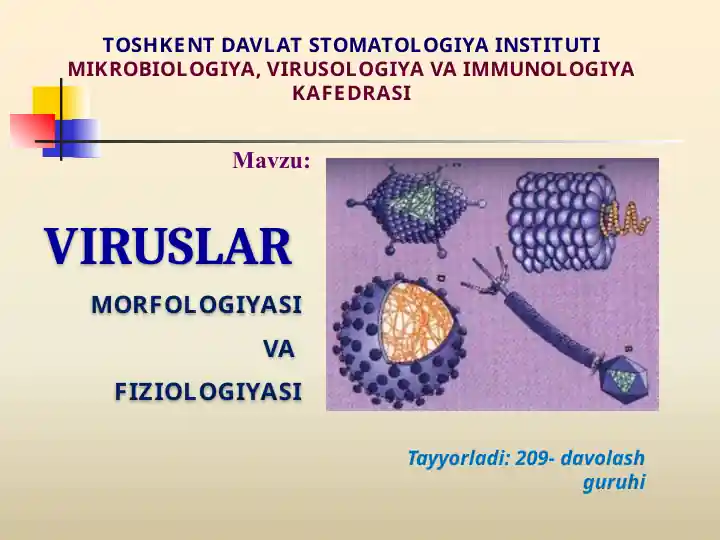 TOSHKENT DAVLAT STOMATOLOGIYA INSTITUTI
MIKROBIOLOGIYA, VIRUSOLOGIYA VA IMMUNOLOGIYA KAFEDRASI

Mavzu:

VIRUSLAR

MORFOLOGIYASI

VA

FIZIOLOGIYASI

Tayyorladi: 209- davolash guruhi